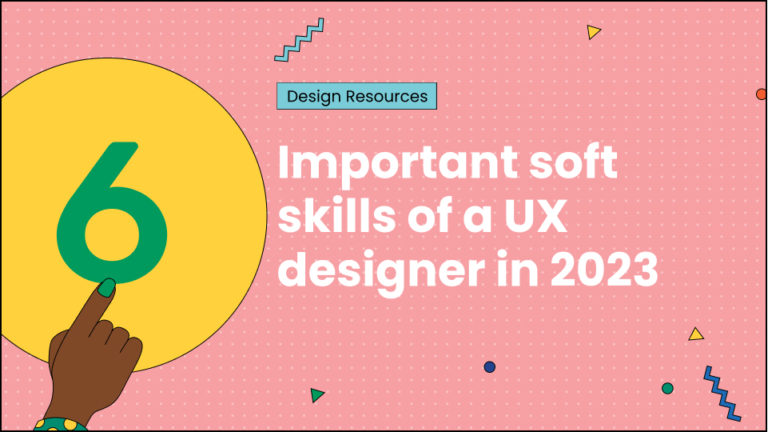 Design Resources

6

Important soft skills of a UX designer in 2023